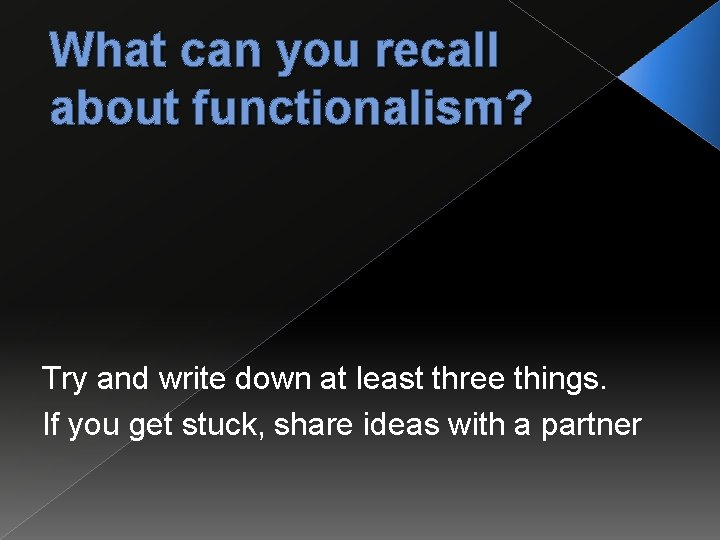 What can you recall about functionalism?

Try and write down at least three things.

If you get stuck, share ideas with a partner